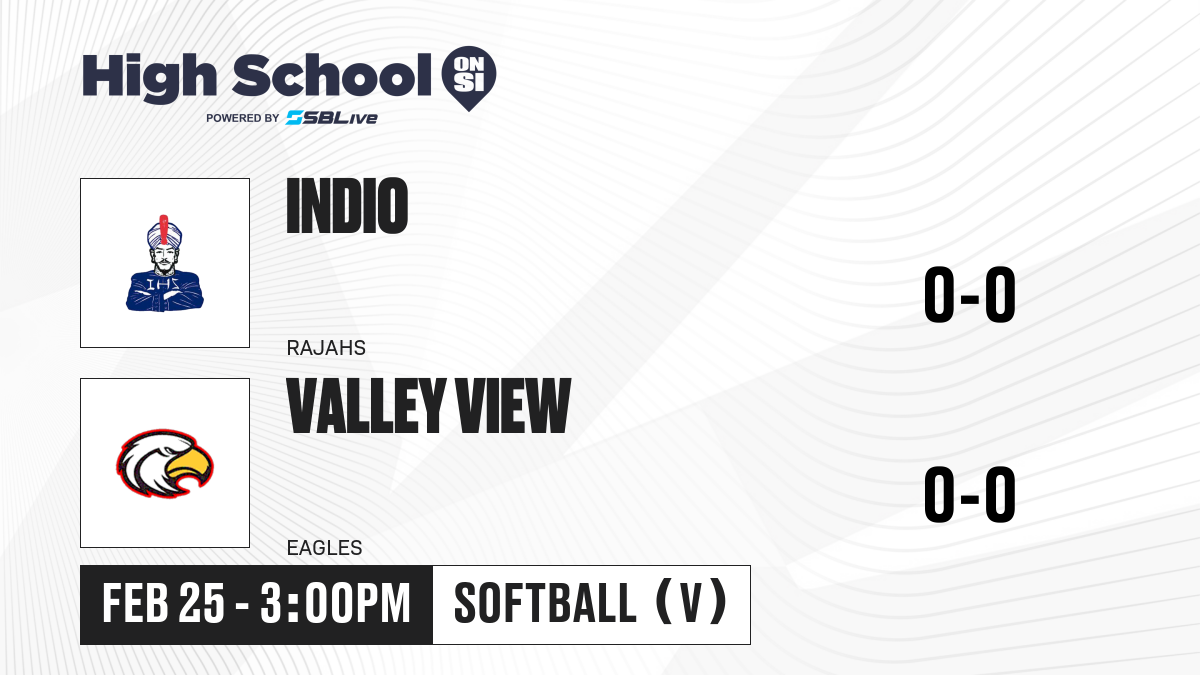 High School ON SI
POWERED BY SBLive

IHS

INDIO

RAJAHS

0-0

VALLEY VIEW

EAGLES

0-0

FEB 25 - 3:00PM

SOFTBALL (V)